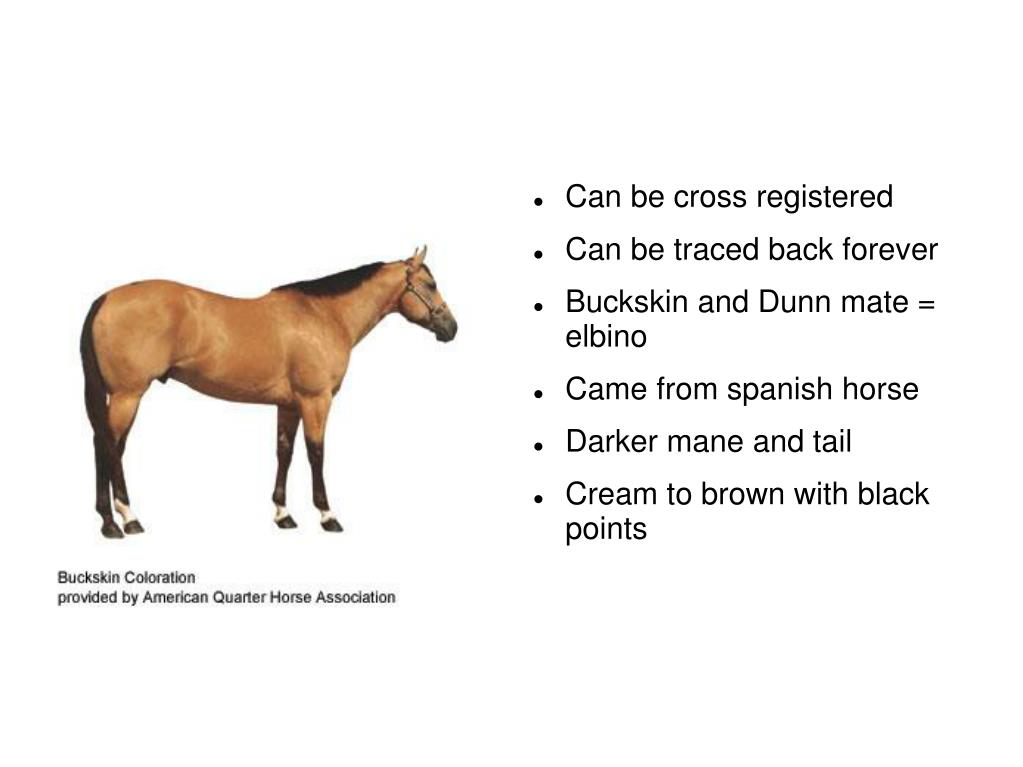 Buckskin Coloration
provided by American Quarter Horse Association

- Can be cross registered
- Can be traced back forever
- Buckskin and Dunn mate = elbino
- Came from spanish horse
- Darker mane and tail
- Cream to brown with black points